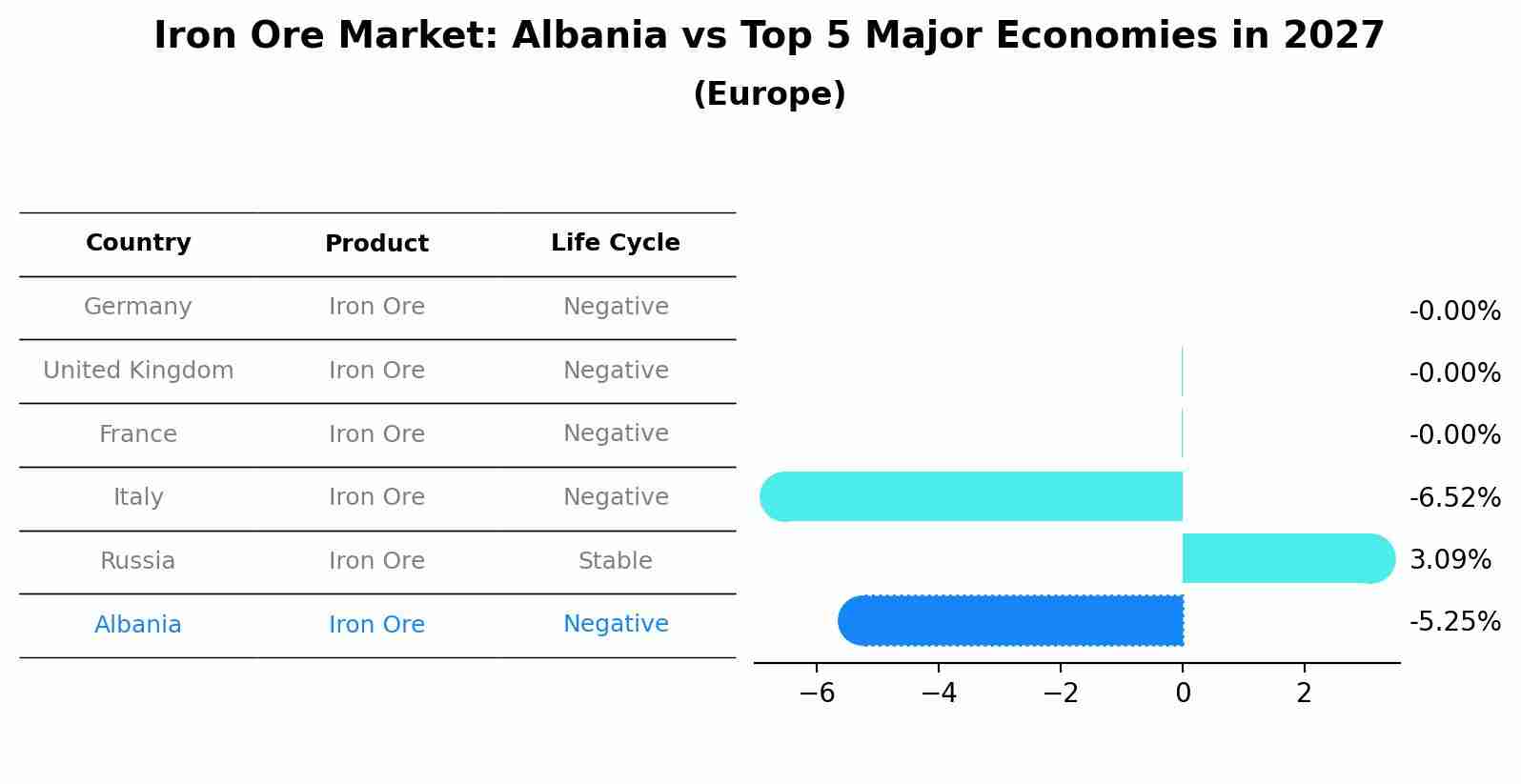 Iron Ore Market: Albania vs Top 5 Major Economies in 2027
(Europe)

| Country | Product | Life Cycle |
|---|---|---|
| Germany | Iron Ore | Negative |
| United Kingdom | Iron Ore | Negative |
| France | Iron Ore | Negative |
| Italy | Iron Ore | Negative |
| Russia | Iron Ore | Stable |
| Albania | Iron Ore | Negative |

-0.00%
-0.00%
-0.00%
-6.52%
3.09%
-5.25%

−6 −4 −2 0 2